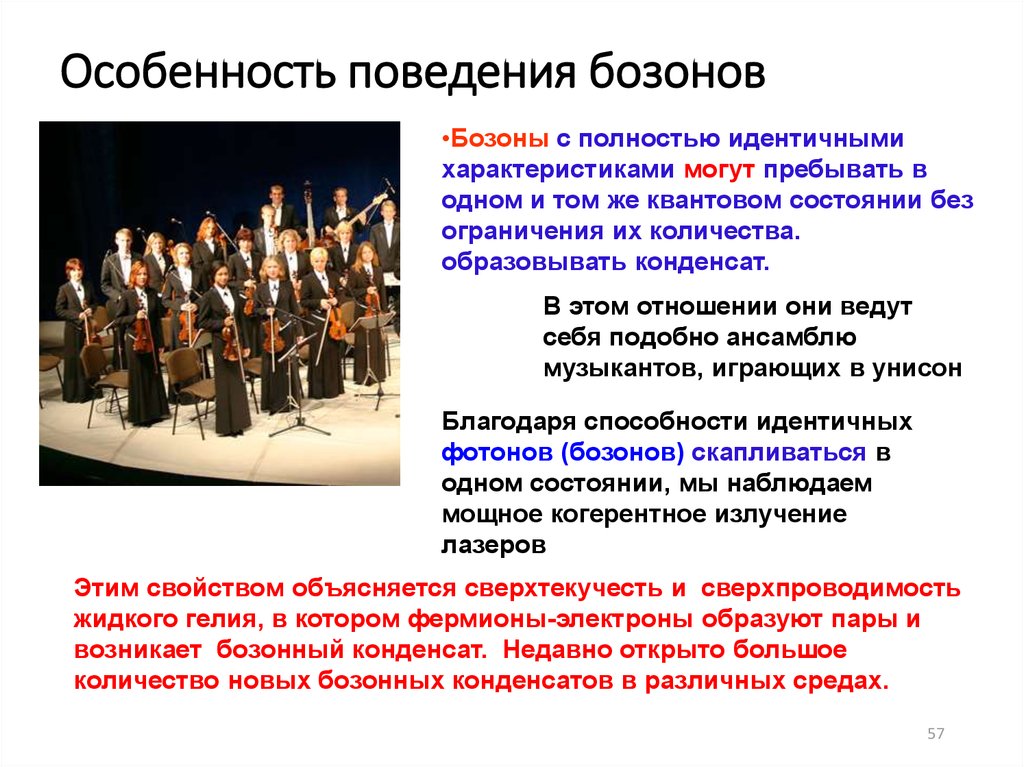 Особенность поведения бозонов

•Бозоны с полностью идентичными характеристиками могут пребывать в одном и том же квантовом состоянии без ограничения их количества. образовывать конденсат.

В этом отношении они ведут себя подобно ансамблю музыкантов, играющих в унисон

Благодаря способности идентичных фотонов (бозонов) скапливаться в одном состоянии, мы наблюдаем мощное когерентное излучение лазеров

Этим свойством объясняется сверхтекучесть и сверхпроводимость жидкого гелия, в котором фермионы-электроны образуют пары и возникает бозонный конденсат. Недавно открыто большое количество новых бозонных конденсатов в различных средах.

57